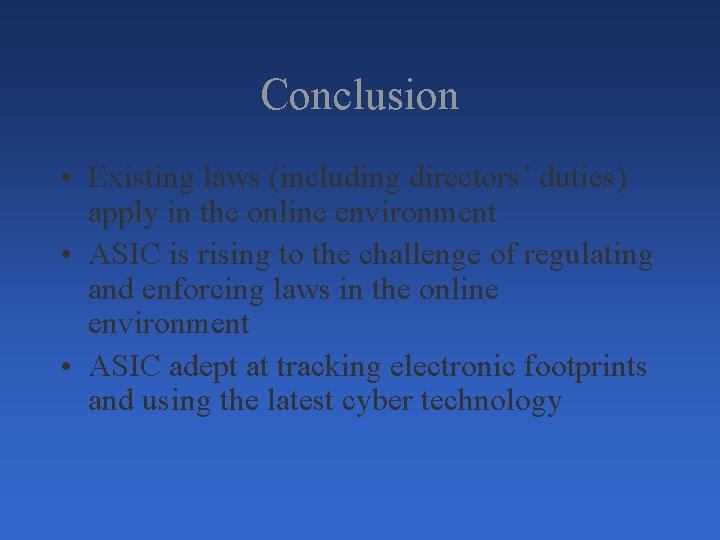 Conclusion

• Existing laws (including directors' duties) apply in the online environment
• ASIC is rising to the challenge of regulating and enforcing laws in the online environment
• ASIC adept at tracking electronic footprints and using the latest cyber technology